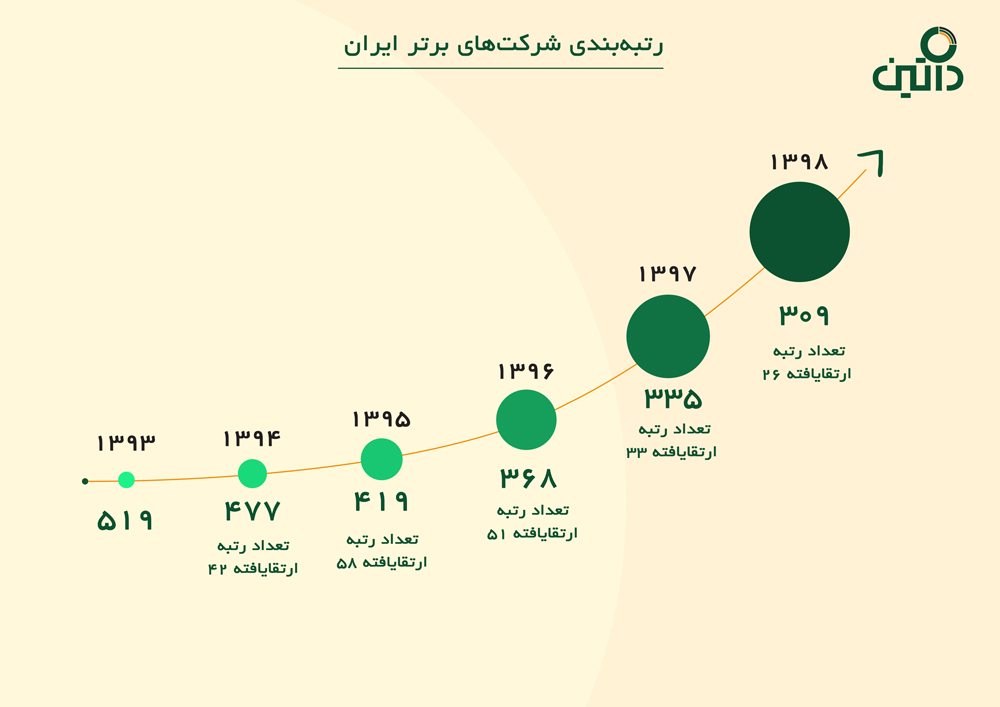 رتبه‌بندی شرکت‌های برتر ایران

داتین

۱۳۹۳
۵۱۹

۱۳۹۴
۴۷۷
تعداد رتبه
ارتقایافته ۴۲

۱۳۹۵
۴۱۹
تعداد رتبه
ارتقایافته ۵۸

۱۳۹۶
۳۶۸
تعداد رتبه
ارتقایافته ۵۱

۱۳۹۷
۳۳۵
تعداد رتبه
ارتقایافته ۳۳

۱۳۹۸
۳۰۹
تعداد رتبه
ارتقایافته ۲۶